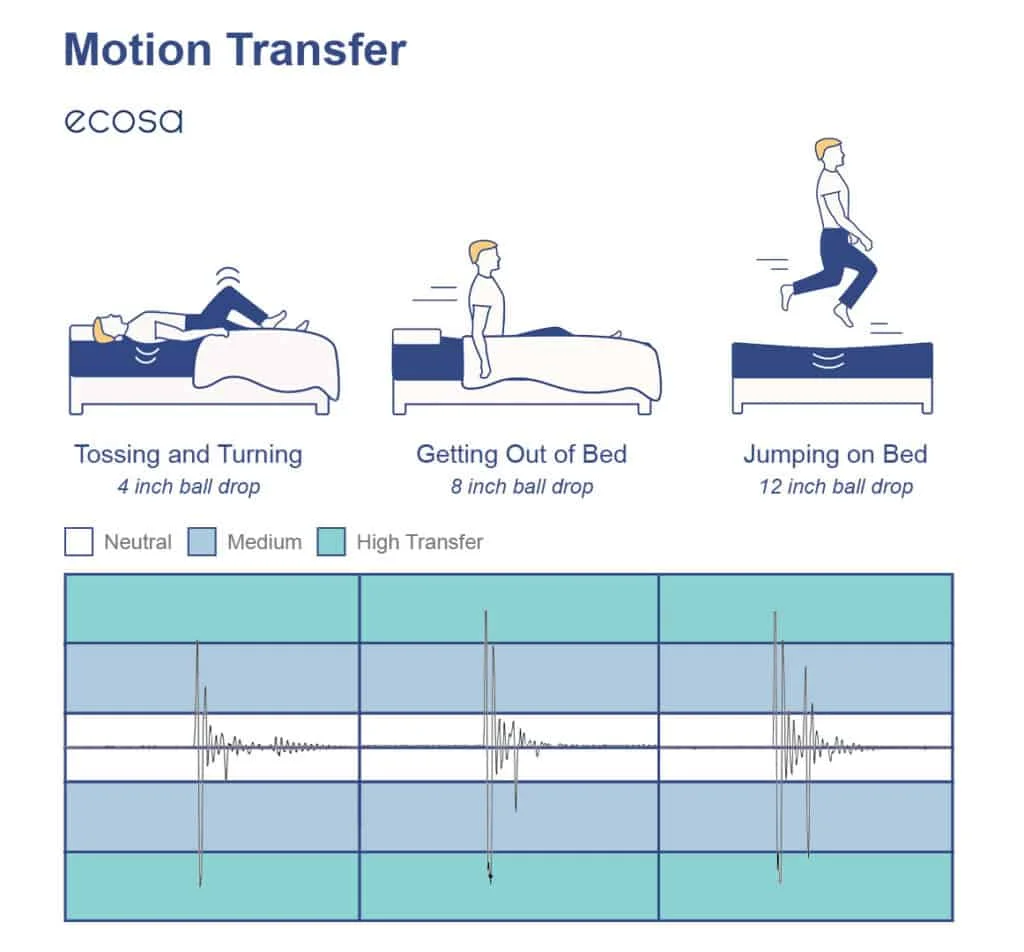 Motion Transfer

ecosa

Tossing and Turning
4 inch ball drop

Getting Out of Bed
8 inch ball drop

Jumping on Bed
12 inch ball drop

Neutral Medium High Transfer